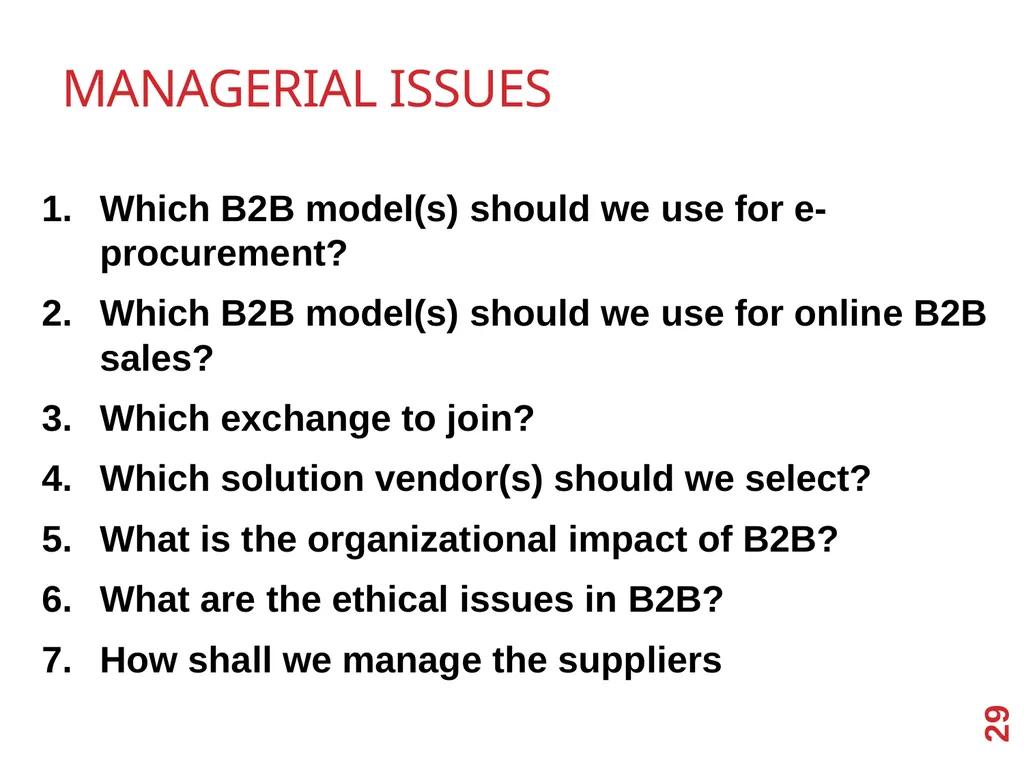 MANAGERIAL ISSUES

1. Which B2B model(s) should we use for e-procurement?
2. Which B2B model(s) should we use for online B2B sales?
3. Which exchange to join?
4. Which solution vendor(s) should we select?
5. What is the organizational impact of B2B?
6. What are the ethical issues in B2B?
7. How shall we manage the suppliers

29